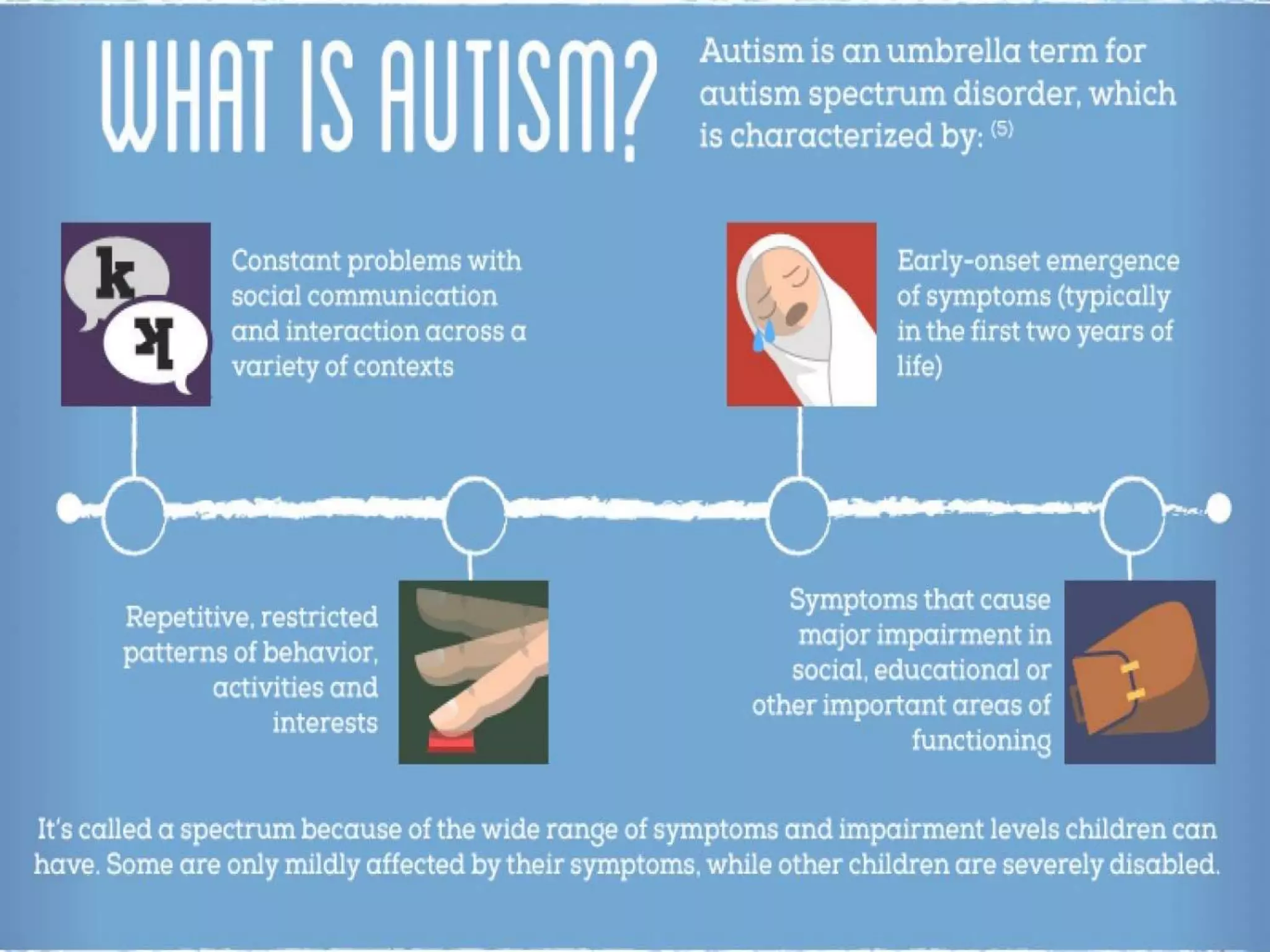 WHAT IS AUTISM?

Autism is an umbrella term for autism spectrum disorder, which is characterized by: $^{(5)}$

k

k

Constant problems with social communication and interaction across a variety of contexts

Early-onset emergence of symptoms (typically in the first two years of life)

Repetitive, restricted patterns of behavior, activities and interests

Symptoms that cause major impairment in social, educational or other important areas of functioning

It's called a spectrum because of the wide range of symptoms and impairment levels children can have. Some are only mildly affected by their symptoms, while other children are severely disabled.